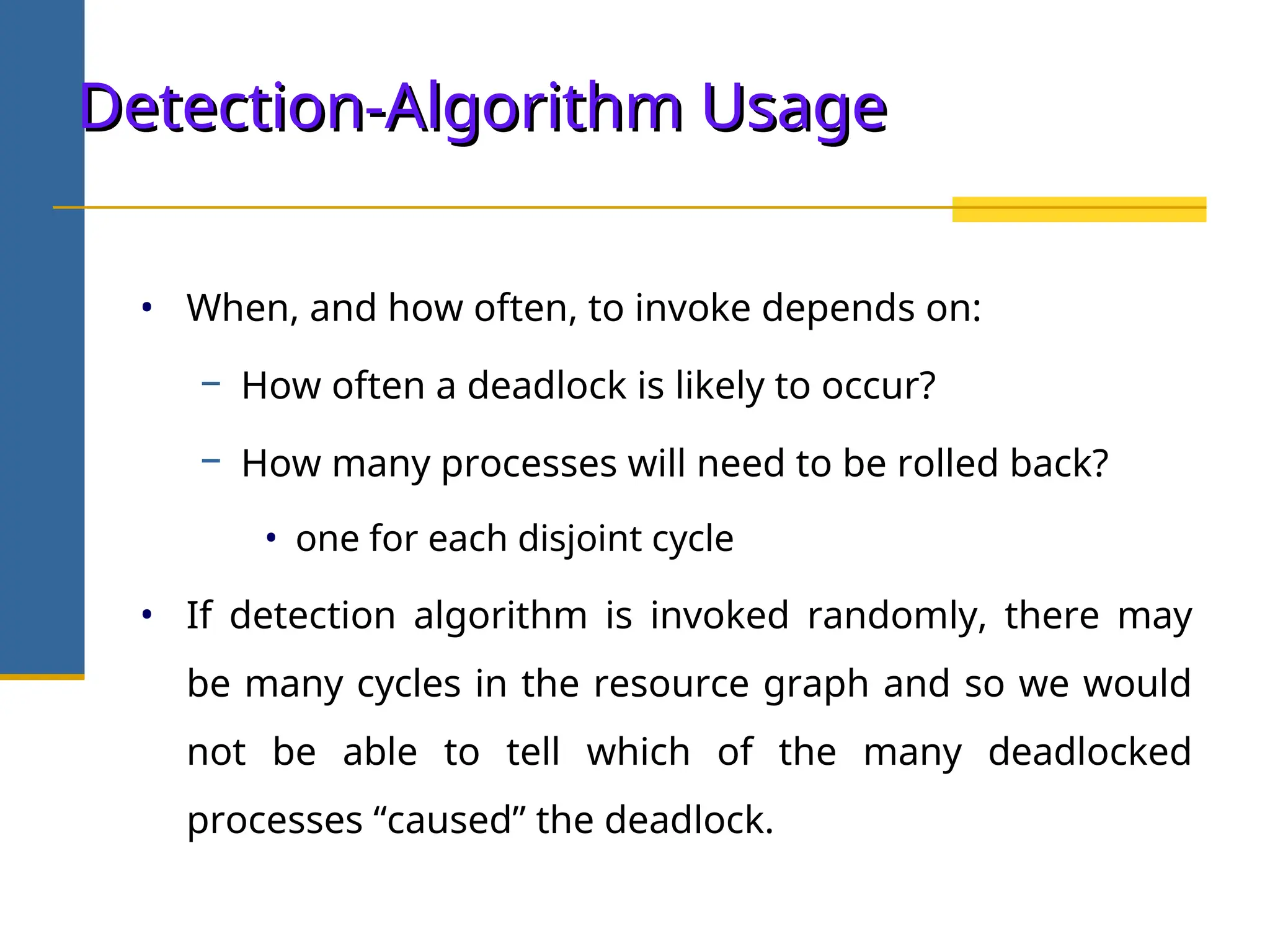 Detection-Algorithm Usage

• When, and how often, to invoke depends on:

– How often a deadlock is likely to occur?

– How many processes will need to be rolled back?

• one for each disjoint cycle

• If detection algorithm is invoked randomly, there may be many cycles in the resource graph and so we would not be able to tell which of the many deadlocked processes “caused” the deadlock.